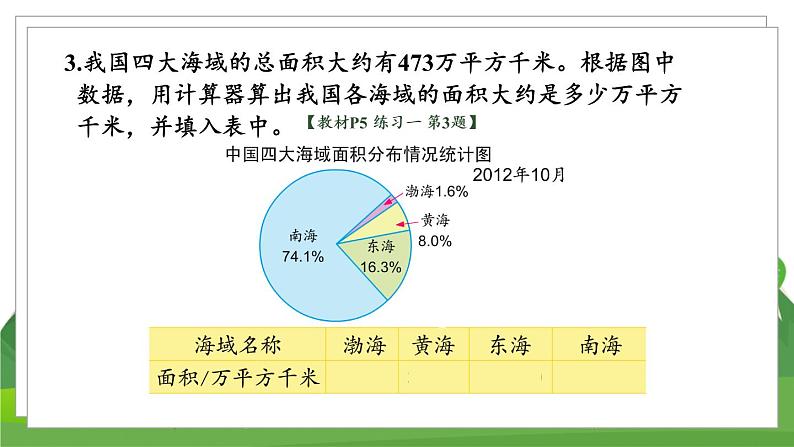 3.我国四大海域的总面积大约有473万平方千米。根据图中数据，用计算器算出我国各海域的面积大约是多少万平方千米，并填入表中。【教材P5 练习一 第3题】

中国四大海域面积分布情况统计图

2012年10月

渤海1.6%

黄海
8.0%

东海
16.3%

南海
74.1%

| 海域名称 | 渤海 | 黄海 | 东海 | 南海 |
|---|---|---|---|---|
| 面积/万平方千米 | | | | |